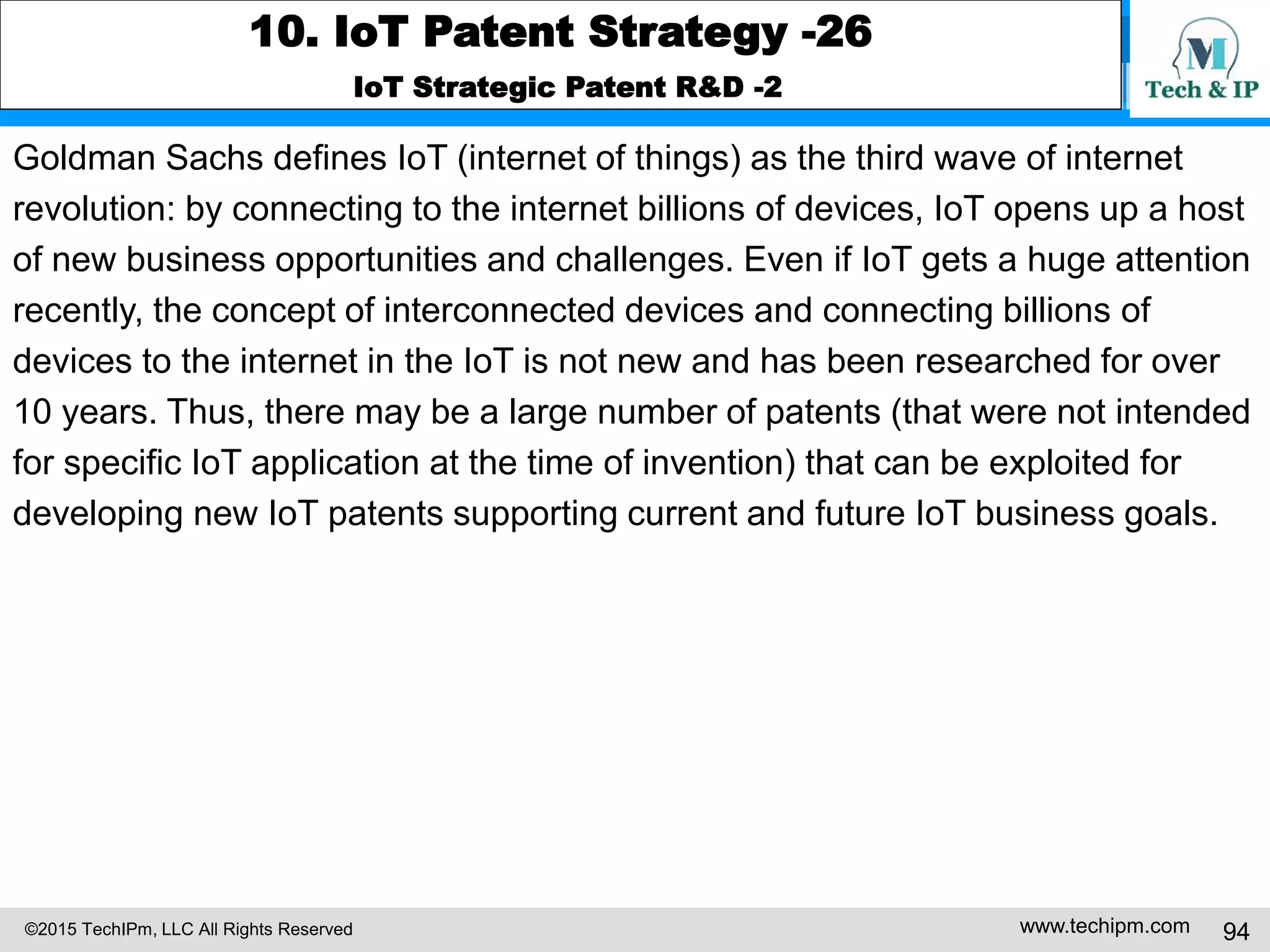 10. IoT Patent Strategy -26

IoT Strategic Patent R&D -2

M
Tech & IP

Goldman Sachs defines IoT (internet of things) as the third wave of internet revolution: by connecting to the internet billions of devices, IoT opens up a host of new business opportunities and challenges. Even if IoT gets a huge attention recently, the concept of interconnected devices and connecting billions of devices to the internet in the IoT is not new and has been researched for over 10 years. Thus, there may be a large number of patents (that were not intended for specific IoT application at the time of invention) that can be exploited for developing new IoT patents supporting current and future IoT business goals.

©2015 TechIPm, LLC All Rights Reserved

www.techipm.com

94